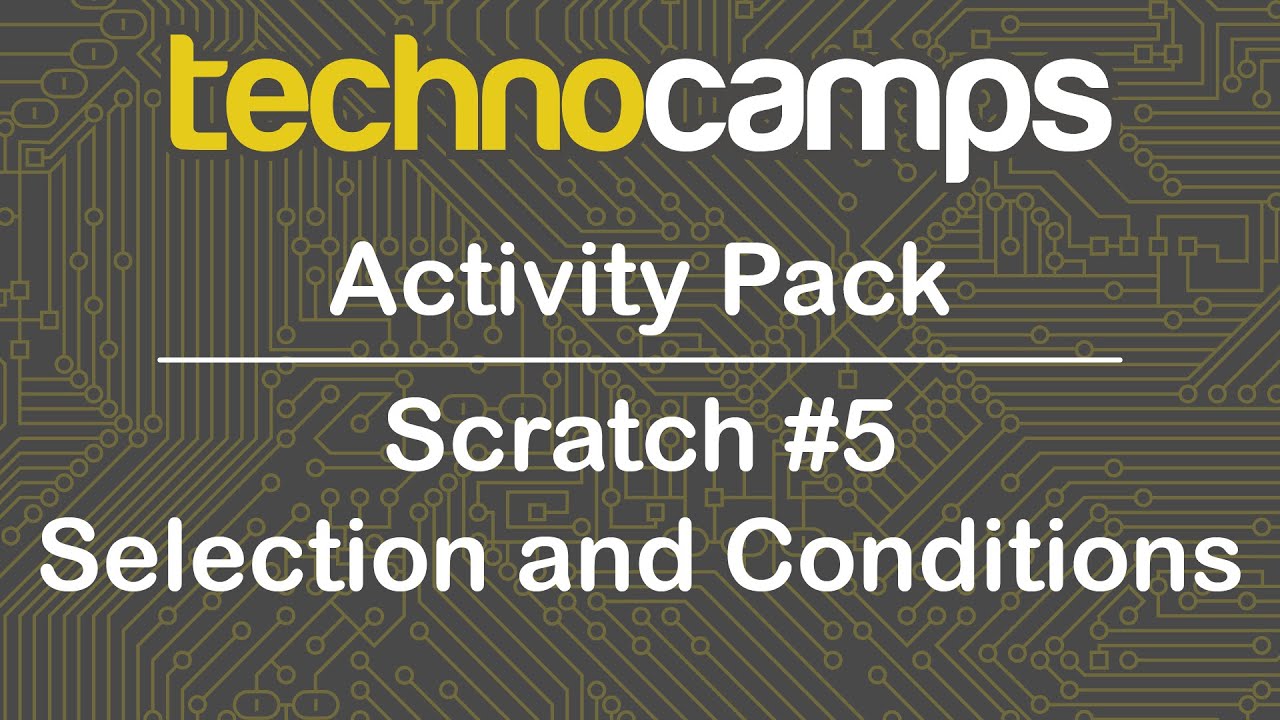 technocamps

Activity Pack

Scratch #5
Selection and Conditions